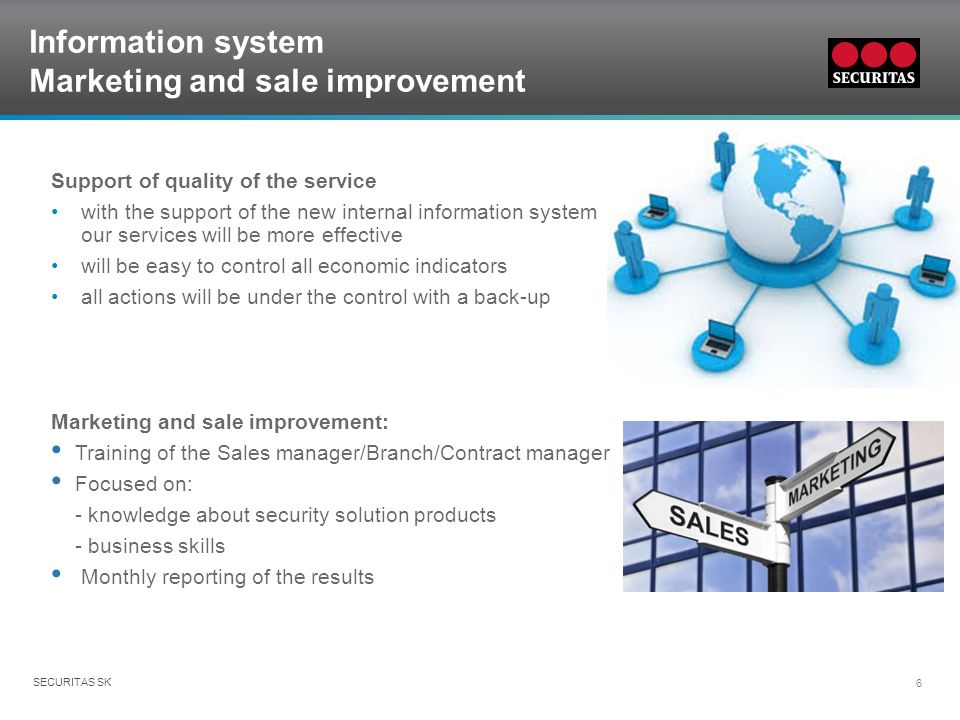 Information system
Marketing and sale improvement

SECURITAS

Support of quality of the service
• with the support of the new internal information system our services will be more effective
• will be easy to control all economic indicators
• all actions will be under the control with a back-up

Marketing and sale improvement:
• Training of the Sales manager/Branch/Contract manager
• Focused on:
- knowledge about security solution products
- business skills
• Monthly reporting of the results

SALES
MARKETING

SECURITAS SK

6